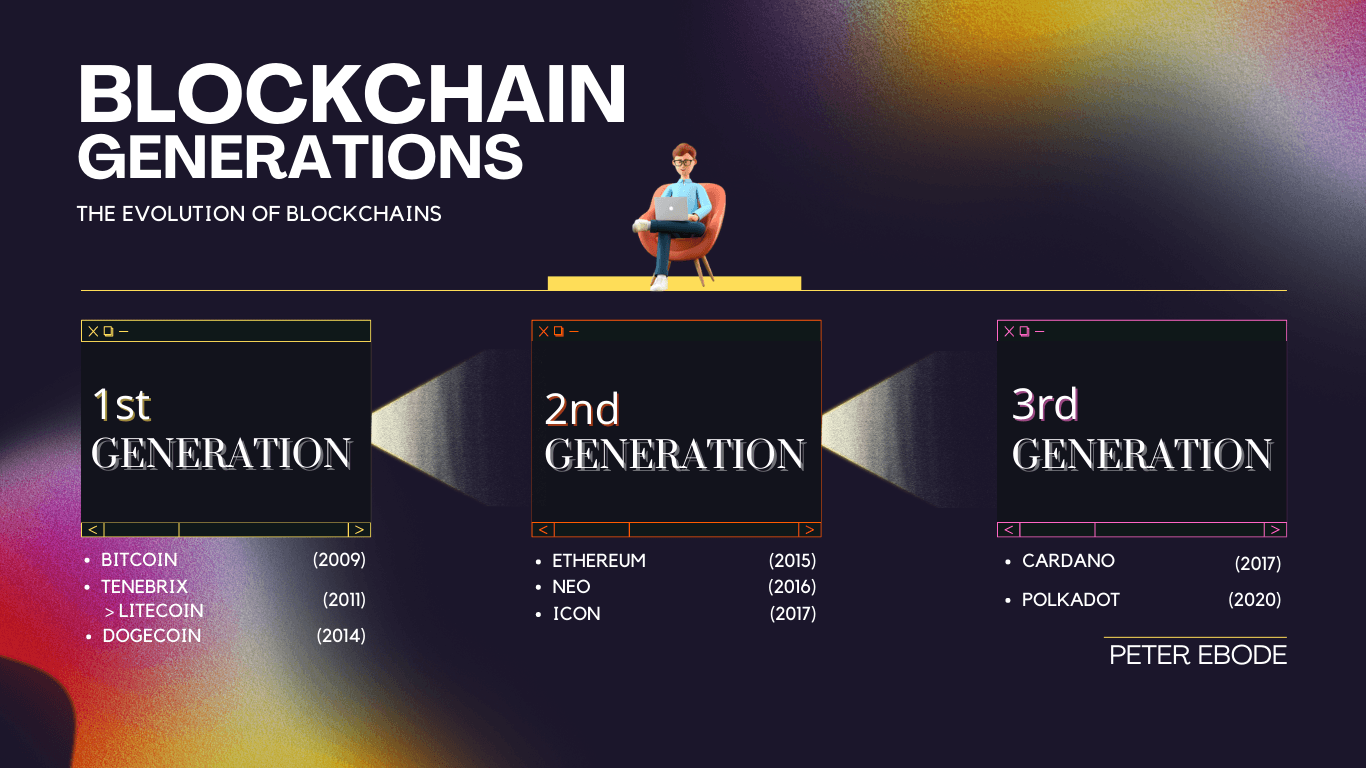 BLOCKCHAIN GENERATIONS

THE EVOLUTION OF BLOCKCHAINS

1st GENERATION

- BITCOIN (2009)
- TENEBRIX > LITECOIN (2011)
- DOGECOIN (2014)

2nd GENERATION

- ETHEREUM (2015)
- NEO (2016)
- ICON (2017)

3rd GENERATION

- CARDANO (2017)
- POLKADOT (2020)

PETER EBODE